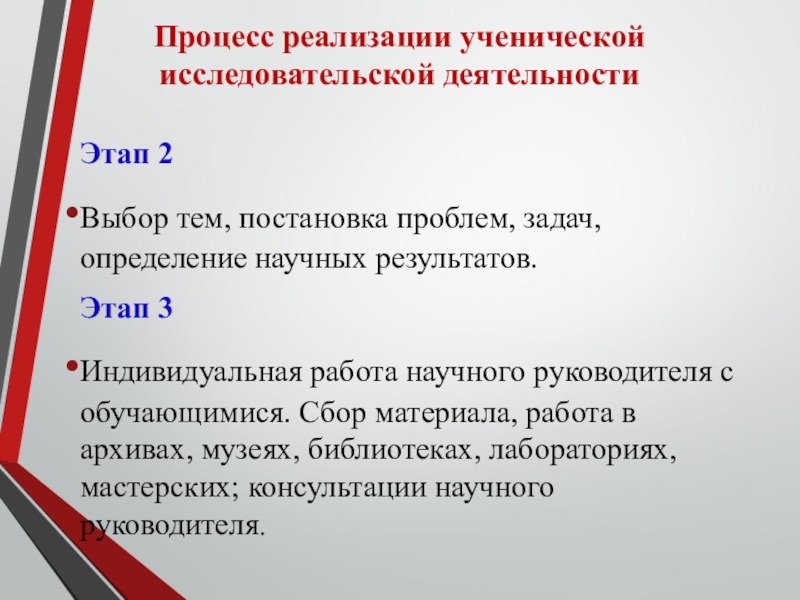 Процесс реализации ученической исследовательской деятельности

Этап 2

• Выбор тем, постановка проблем, задач, определение научных результатов.

Этап 3

• Индивидуальная работа научного руководителя с обучающимися. Сбор материала, работа в архивах, музеях, библиотеках, лабораториях, мастерских; консультации научного руководителя.